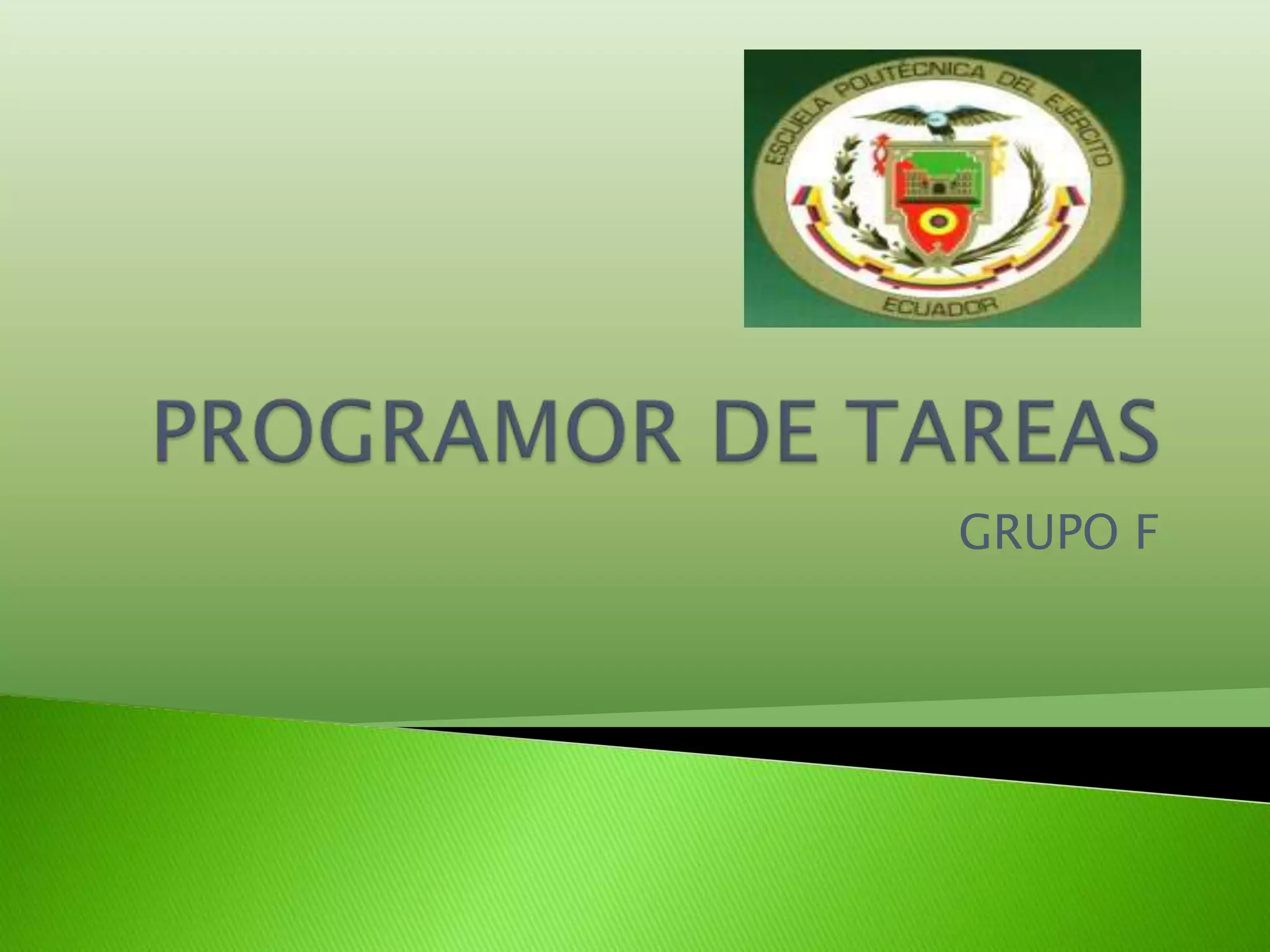 ESCUELA POLITÉCNICA DEL EJÉRCITO
ECUADOR

PROGRAMOR DE TAREAS

GRUPO F